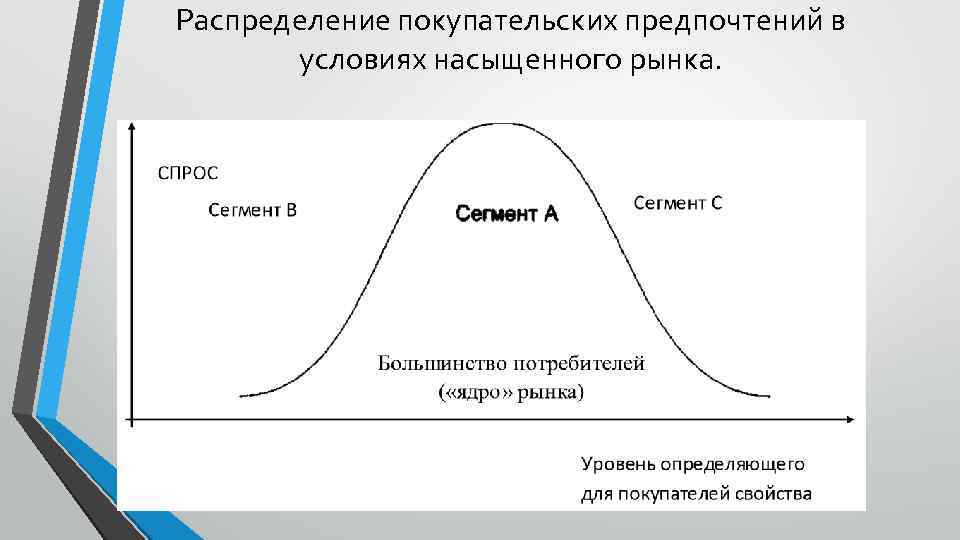 Распределение покупательских предпочтений в условиях насыщенного рынка.

СПРОС

Сегмент В

Сегмент А

Сегмент С

Большинство потребителей («ядро» рынка)

Уровень определяющего для покупателей свойства